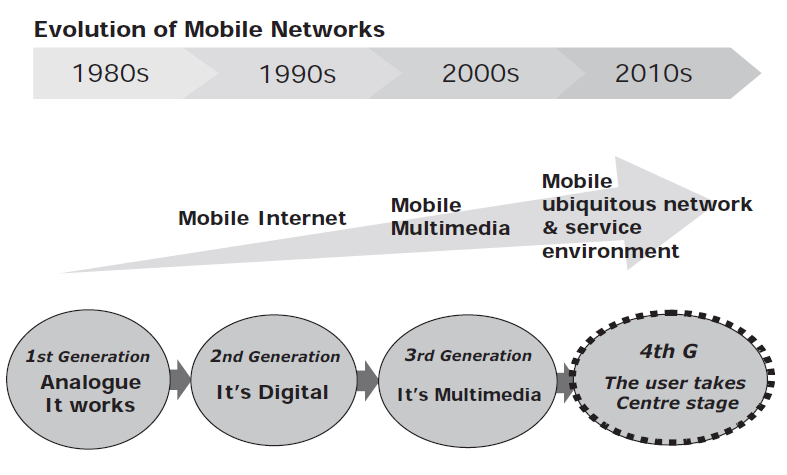 Evolution of Mobile Networks

1980s

1990s

2000s

2010s

Mobile Internet

Mobile Multimedia

Mobile ubiquitous network & service environment

1st Generation
Analogue
It works

2nd Generation
It's Digital

3rd Generation
It's Multimedia

4th G
The user takes Centre stage